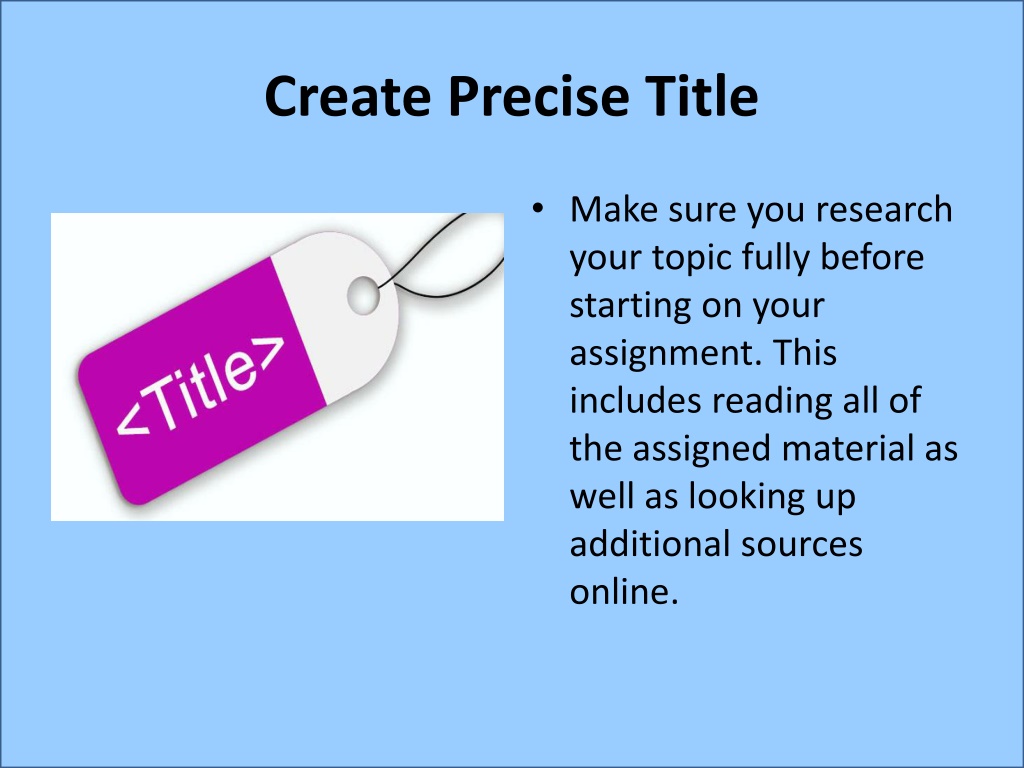 Create Precise Title

<Title>

• Make sure you research your topic fully before starting on your assignment. This includes reading all of the assigned material as well as looking up additional sources online.